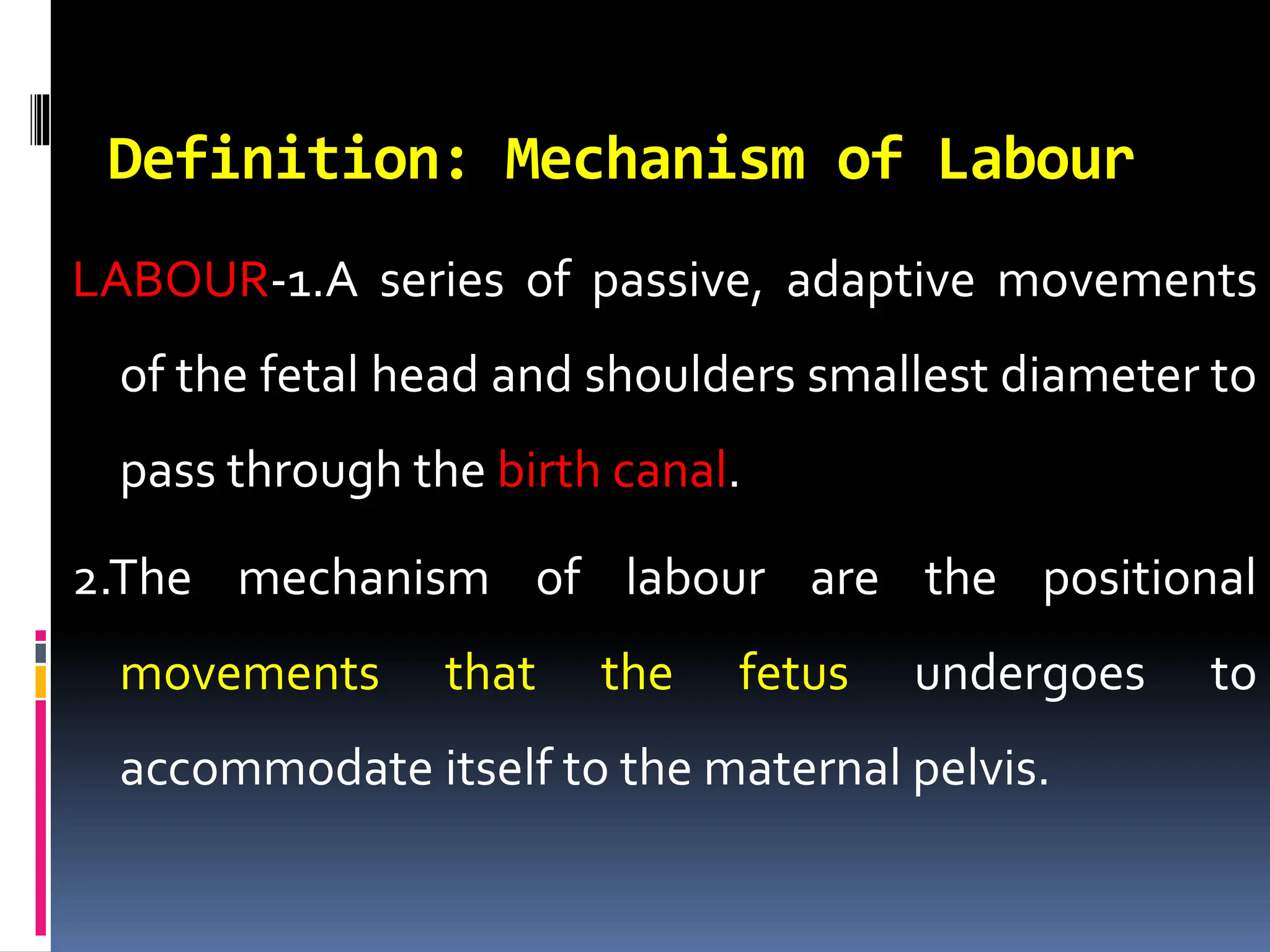 Definition: Mechanism of Labour

LABOUR-1.A series of passive, adaptive movements of the fetal head and shoulders smallest diameter to pass through the birth canal.

2.The mechanism of labour are the positional movements that the fetus undergoes to accommodate itself to the maternal pelvis.